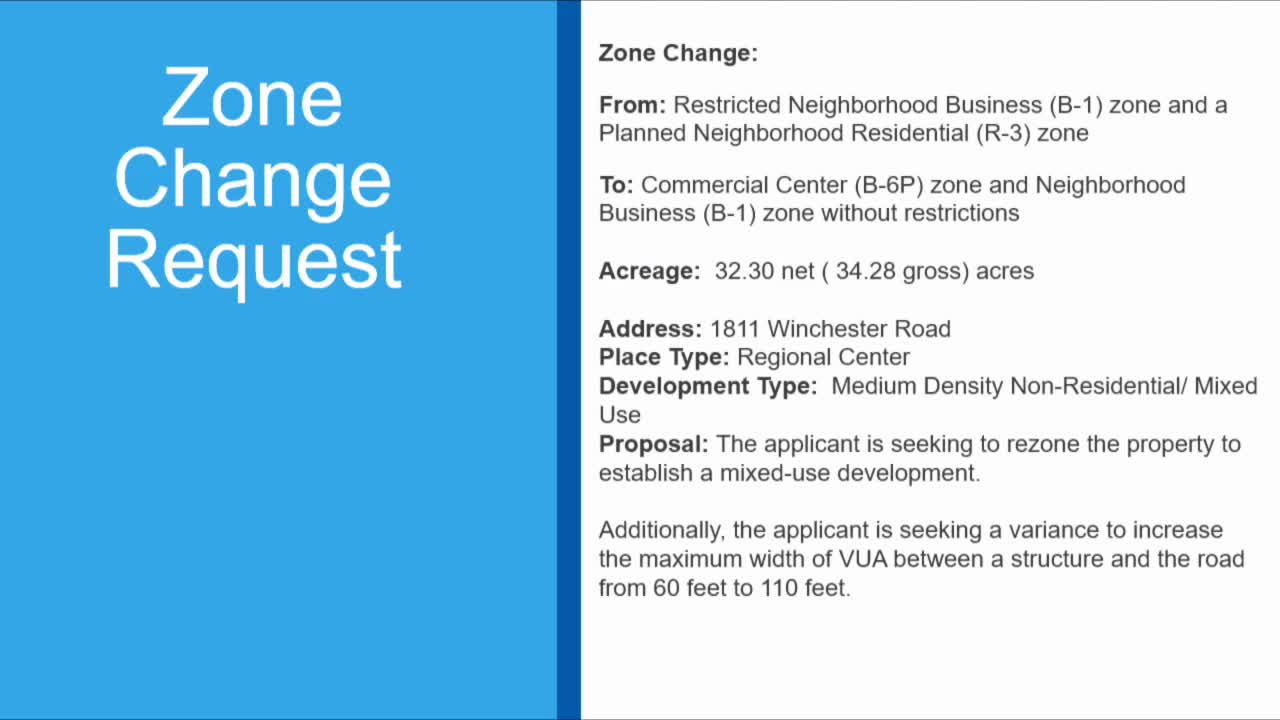 Zone Change Request

Zone Change:

From: Restricted Neighborhood Business (B-1) zone and a Planned Neighborhood Residential (R-3) zone

To: Commercial Center (B-6P) zone and Neighborhood Business (B-1) zone without restrictions

Acreage: 32.30 net ( 34.28 gross) acres

Address: 1811 Winchester Road
Place Type: Regional Center
Development Type: Medium Density Non-Residential/ Mixed Use
Proposal: The applicant is seeking to rezone the property to establish a mixed-use development.

Additionally, the applicant is seeking a variance to increase the maximum width of VUA between a structure and the road from 60 feet to 110 feet.